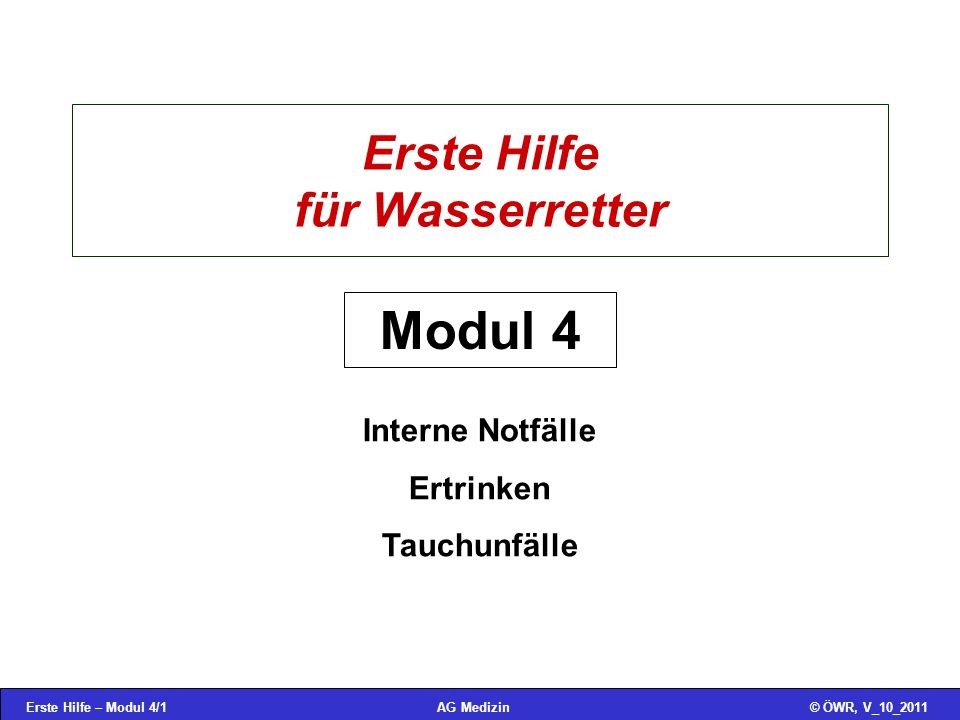 Erste Hilfe
für Wasserretter

Modul 4

Interne Notfälle

Ertrinken

Tauchunfälle

Erste Hilfe – Modul 4/1

AG Medizin

© ÖWR, V_10_2011